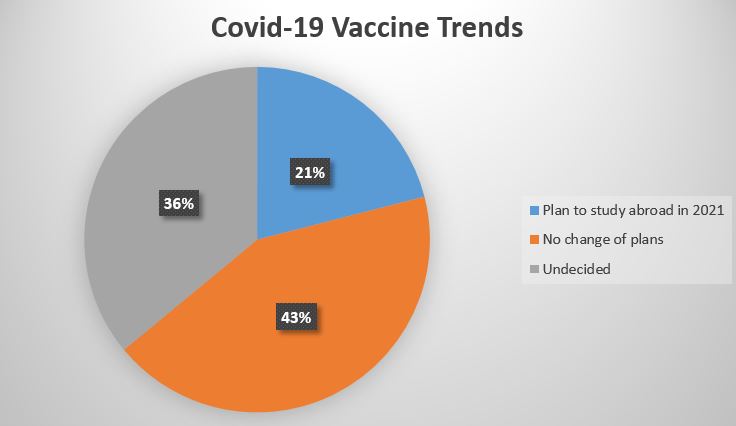 Covid-19 Vaccine Trends

21%

36%

43%

Plan to study abroad in 2021
No change of plans
Undecided